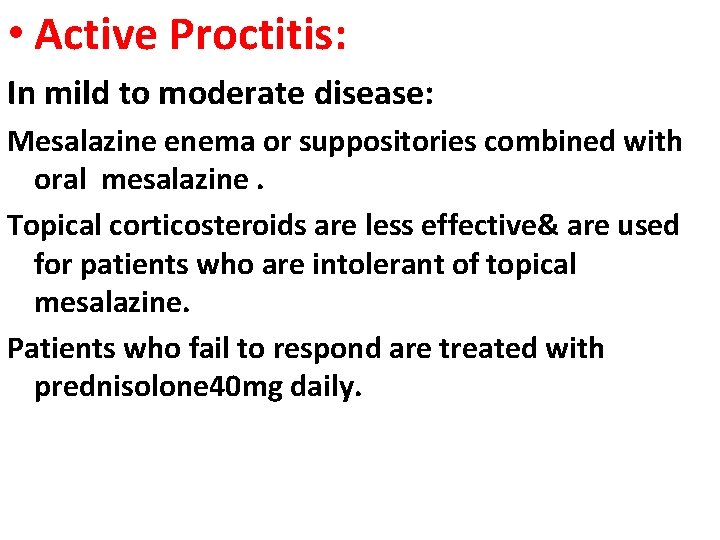 • Active Proctitis:

In mild to moderate disease:

Mesalazine enema or suppositories combined with oral mesalazine .

Topical corticosteroids are less effective& are used for patients who are intolerant of topical mesalazine.

Patients who fail to respond are treated with prednisolone40mg daily.